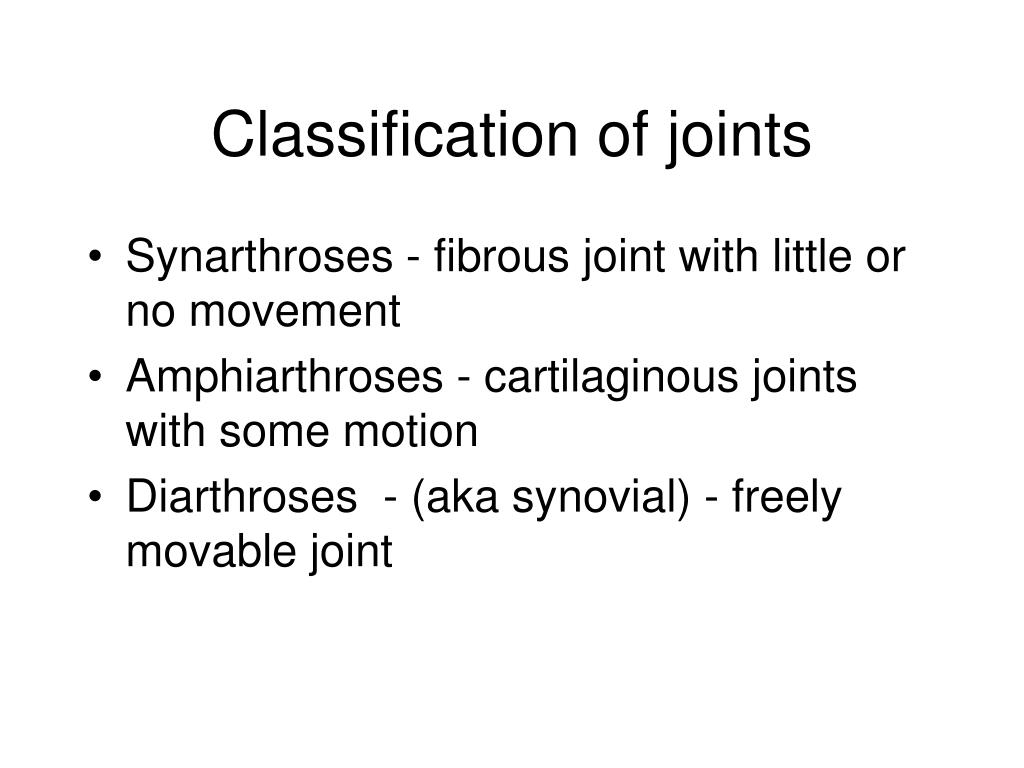 Classification of joints

• Synarthroses - fibrous joint with little or no movement
• Amphiarthroses - cartilaginous joints with some motion
• Diarthroses - (aka synovial) - freely movable joint